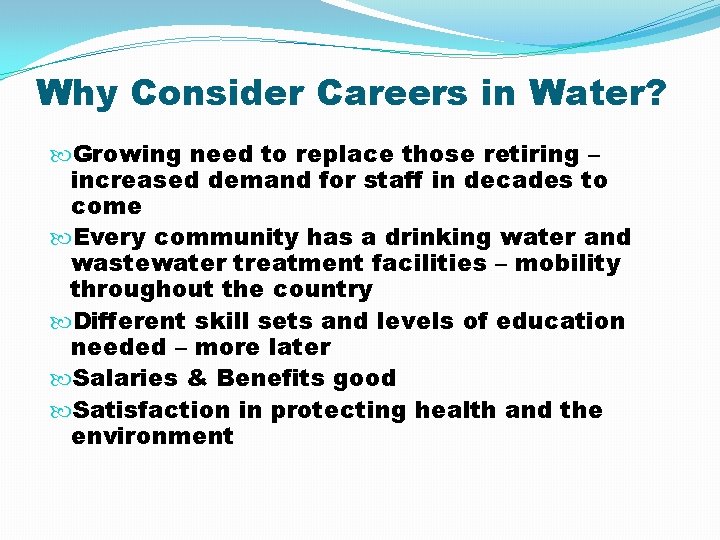 Why Consider Careers in Water?

Growing need to replace those retiring – increased demand for staff in decades to come

Every community has a drinking water and wastewater treatment facilities – mobility throughout the country

Different skill sets and levels of education needed – more later

Salaries & Benefits good

Satisfaction in protecting health and the environment